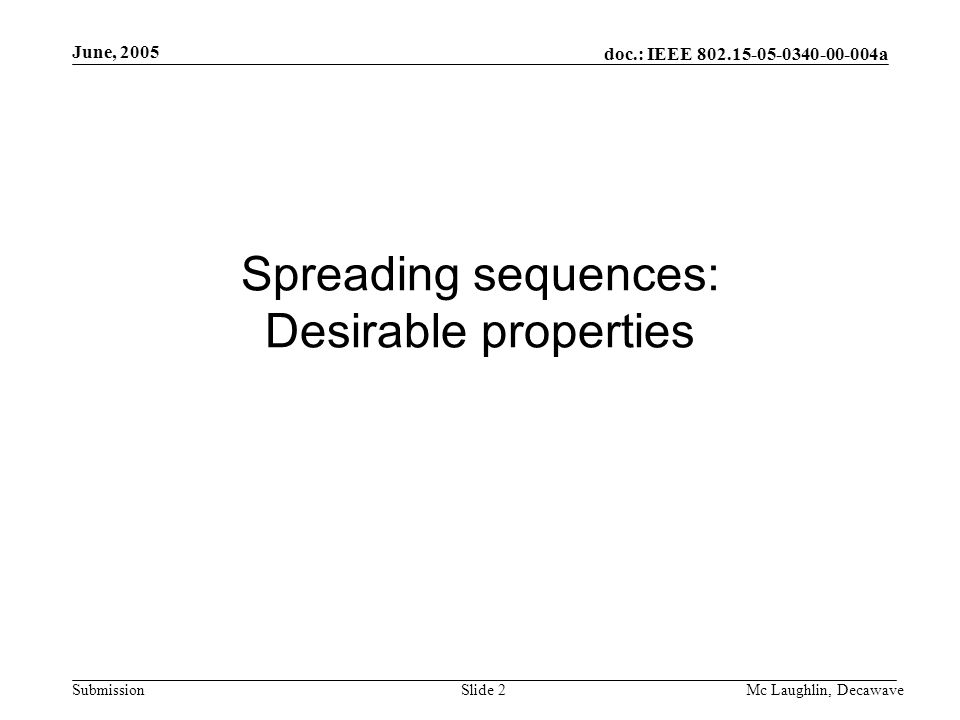 June, 2005

doc.: IEEE 802.15-05-0340-00-004a

Spreading sequences:
Desirable properties

Submission

Slide 2

Mc Laughlin, Decawave